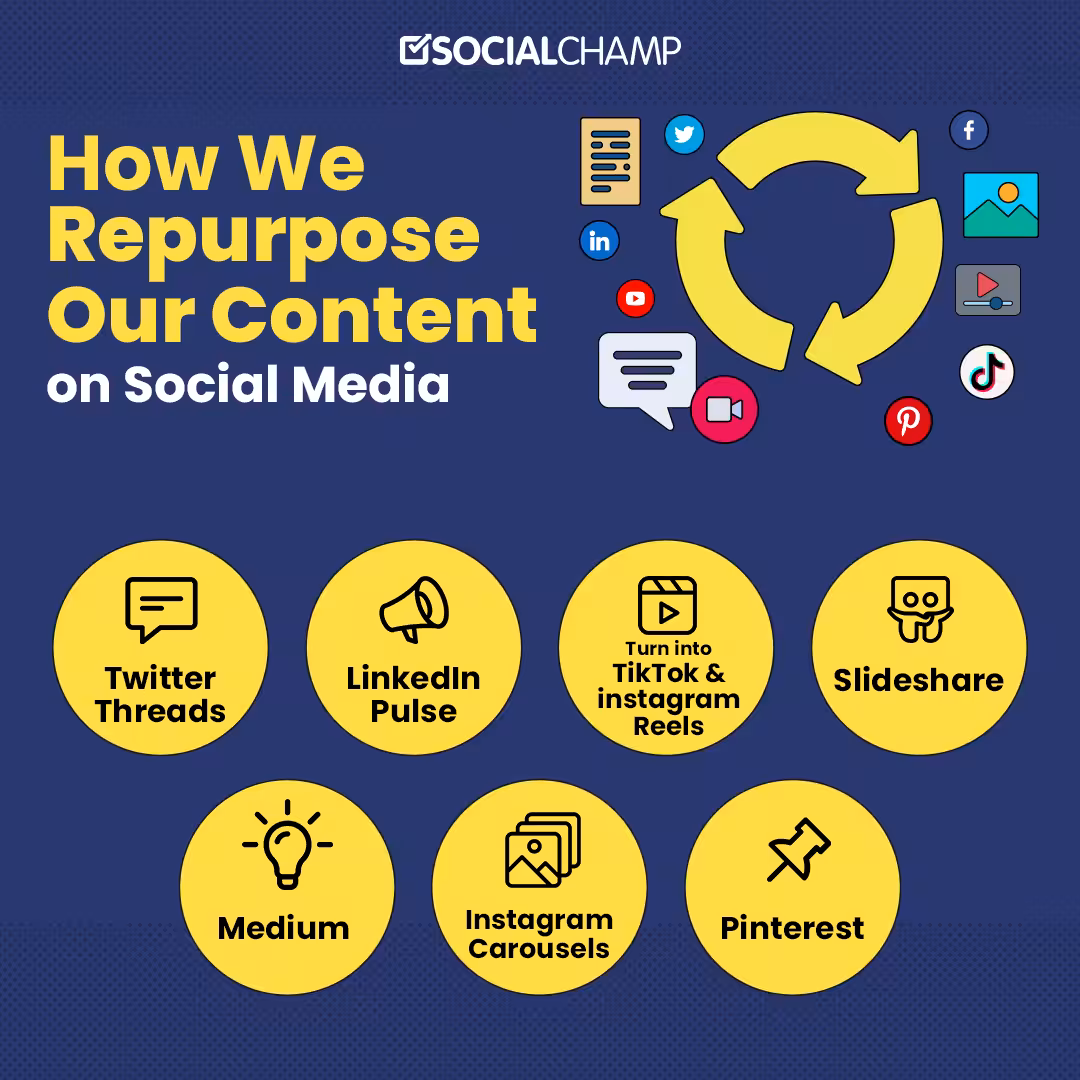 SOCIALCHAMP

How We Repurpose Our Content on Social Media

Twitter Threads

LinkedIn Pulse

Turn into TikTok & instagram Reels

Slideshare

Medium

Instagram Carousels

Pinterest